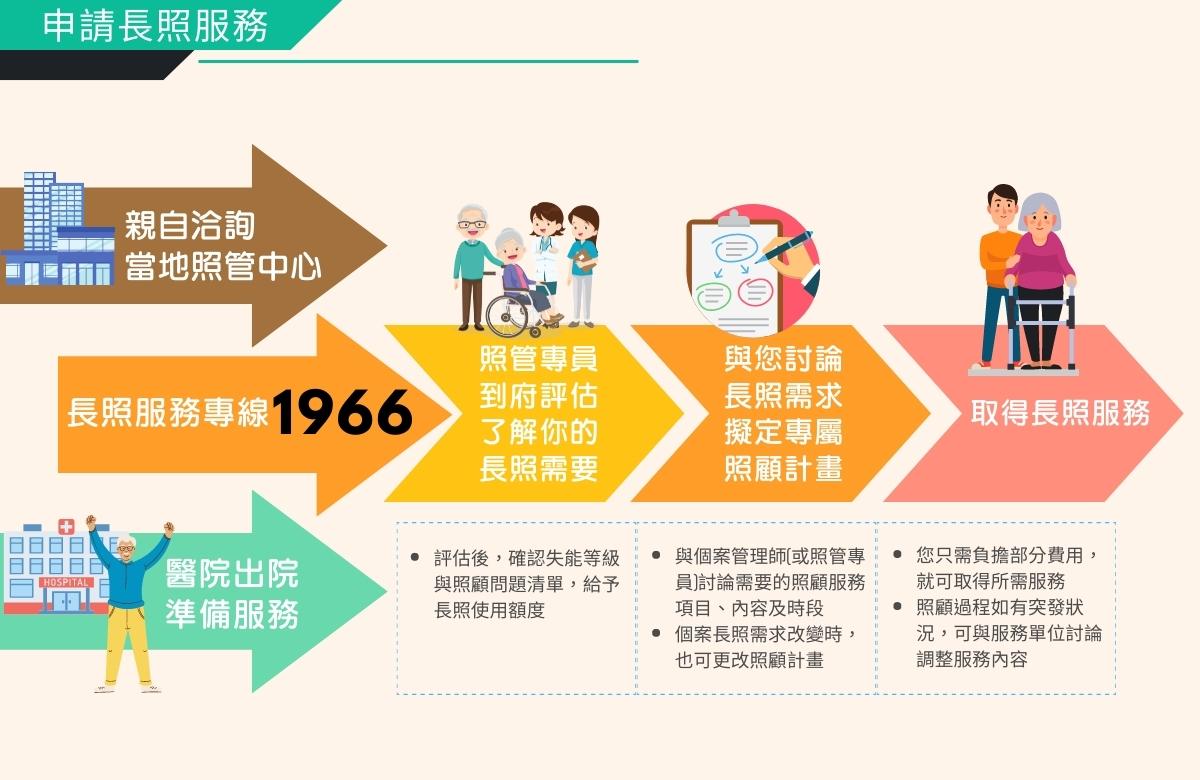 申請長照服務

親自洽詢
當地照管中心

長照服務專線1966

HOSPITAL

醫院出院
準備服務

照管專員
到府評估
了解你的
長照需要

與您討論
長照需求
擬定專屬
照顧計畫

取得長照服務

- 評估後，確認失能等級與照顧問題清單，給予長照使用額度

- 與個案管理師(或照管專員)討論需要的照顧服務項目、內容及時段
- 個案長照需求改變時，也可更改照顧計畫

- 您只需負擔部分費用，就可取得所需服務
- 照顧過程如有突發狀況，可與服務單位討論調整服務內容